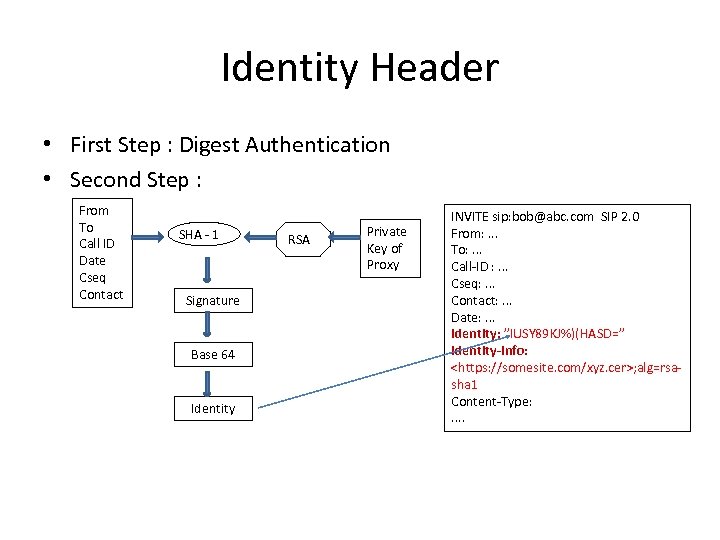 Identity Header

• First Step : Digest Authentication
• Second Step :

From
To
Call ID
Date
Cseq
Contact

SHA - 1

RSA

Private Key of Proxy

Signature

Base 64

Identity

INVITE sip:bob@abc.com SIP 2.0
From: ...
To: ...
Call-ID : ...
Cseq: ...
Contact: ...
Date: ...
Identity: "IUSY89KJ%)(HASD="
Identity-Info: <https://somesite.com/xyz.cer>;alg=rsa-sha1
Content-Type:
....